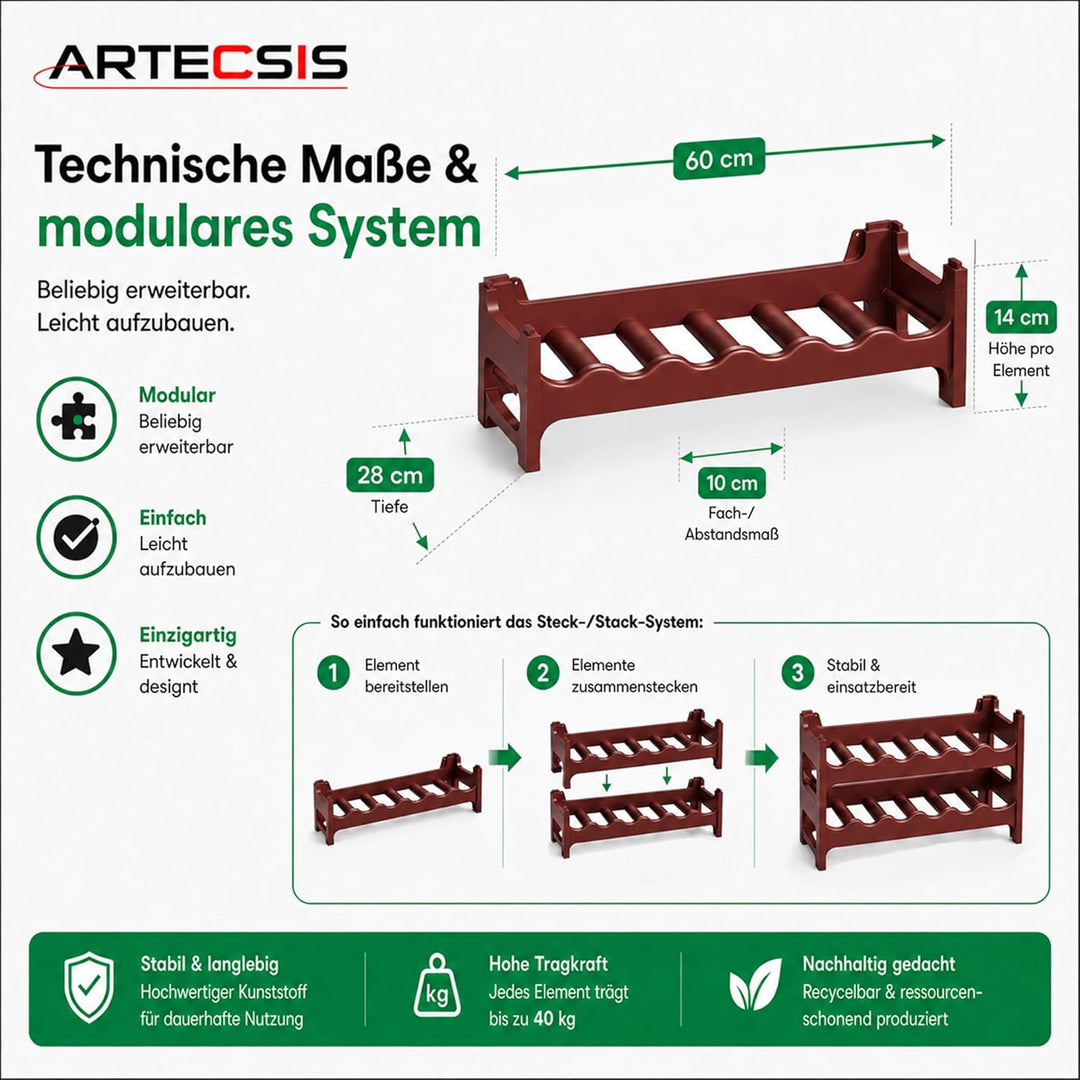 ARTECSIS

Technische Maße & modulares System

Beliebig erweiterbar. Leicht aufzubauen.

Modular
Beliebig erweiterbar

Einfach
Leicht aufzubauen

Einzigartig
Entwickelt & designt

60 cm

14 cm
Höhe pro Element

28 cm
Tiefe

10 cm
Fach-/ Abstandsmaß

So einfach funktioniert das Steck-/Stack-System:

1 Element bereitstellen

2 Elemente zusammenstecken

3 Stabil & einsatzbereit

Stabil & langlebig
Hochwertiger Kunststoff für dauerhafte Nutzung

kg
Hohe Tragkraft
Jedes Element trägt bis zu 40 kg

Nachhaltig gedacht
Recycelbar & ressourcenschonend produziert